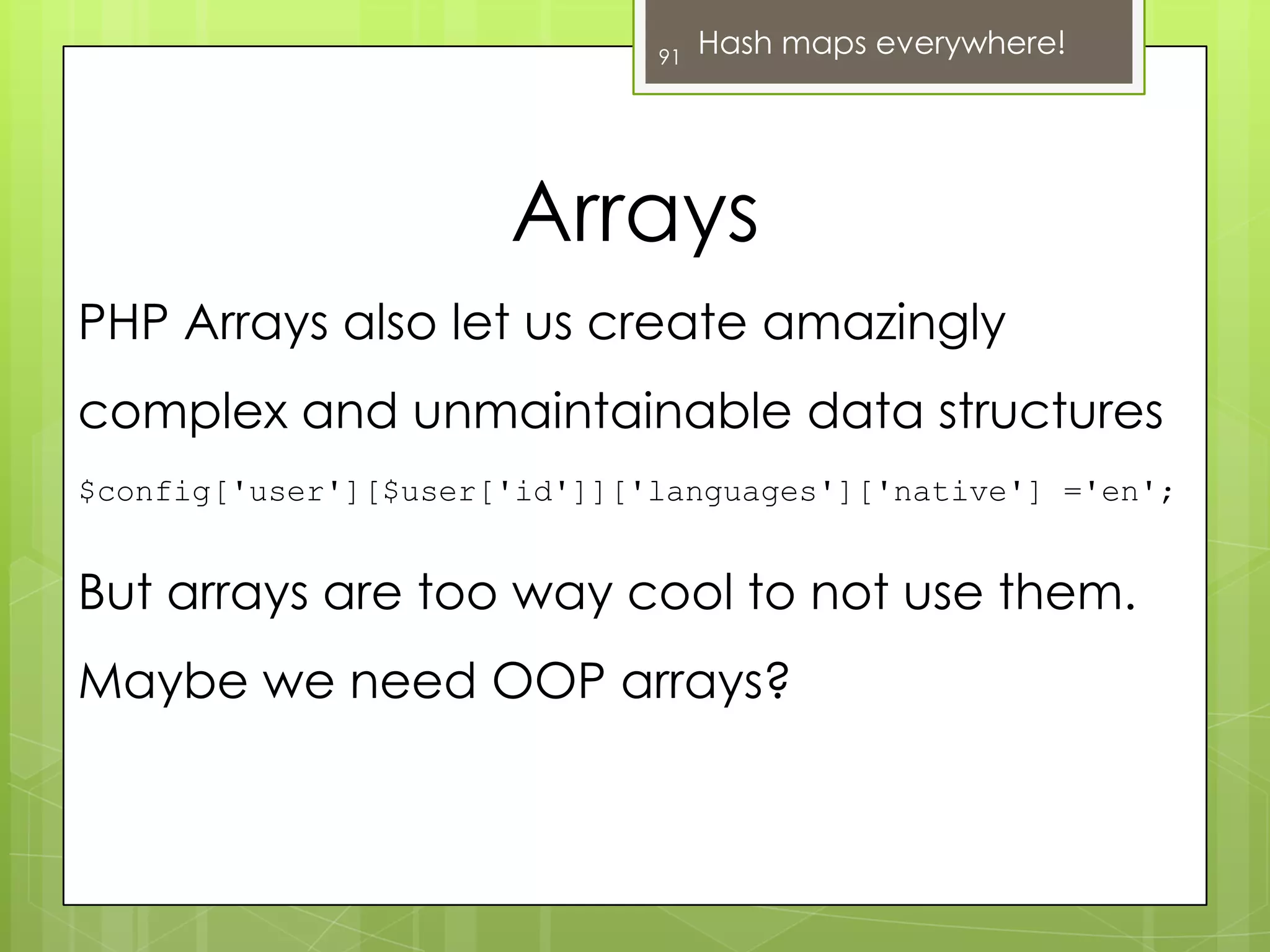 91 Hash maps everywhere!

Arrays

PHP Arrays also let us create amazingly complex and unmaintainable data structures

$config['user'][$user['id']]['languages']['native'] ='en';

But arrays are too way cool to not use them.

Maybe we need OOP arrays?